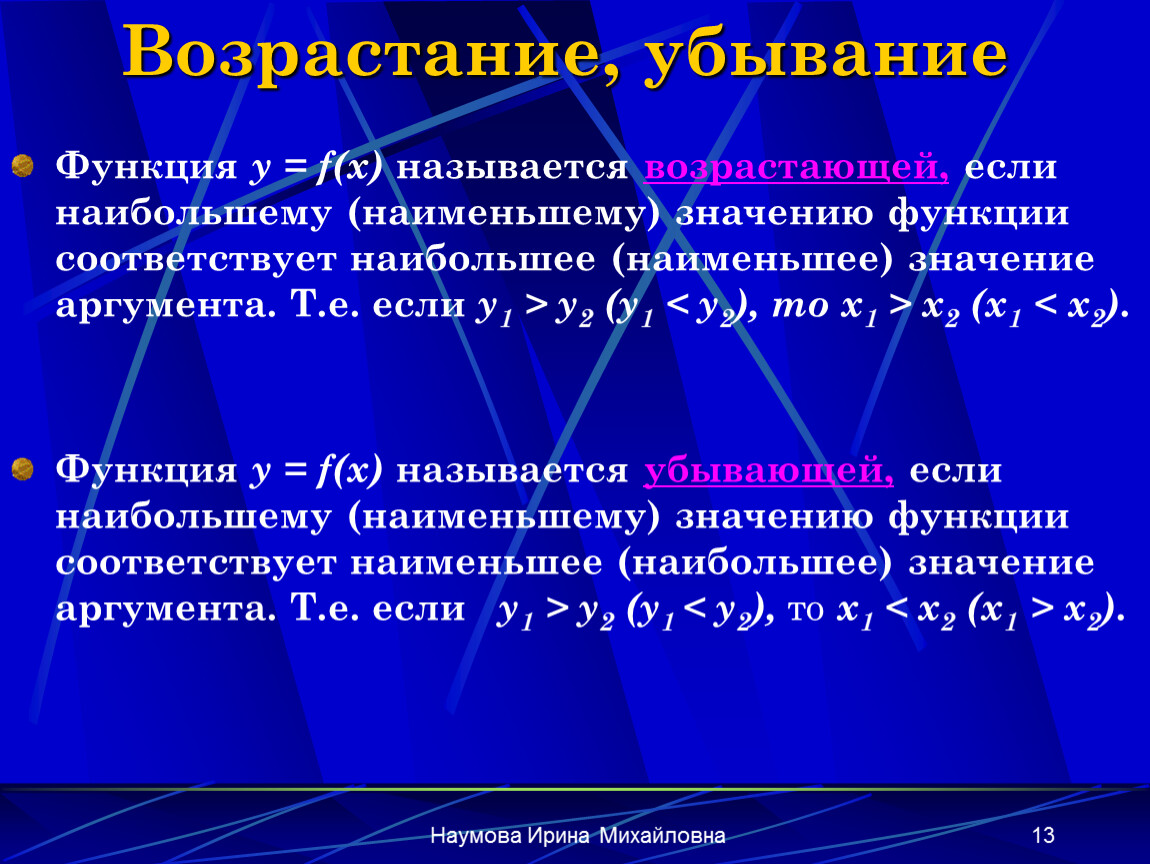 Возрастание, убывание

Функция $y = f(x)$ называется возрастающей, если наибольшему (наименьшему) значению функции соответствует наибольшее (наименьшее) значение аргумента. Т.е. если $y_1 > y_2$ $(y_1 < y_2)$, то $x_1 > x_2$ $(x_1 < x_2)$.

Функция $y = f(x)$ называется убывающей, если наибольшему (наименьшему) значению функции соответствует наименьшее (наибольшее) значение аргумента. Т.е. если $y_1 > y_2$ $(y_1 < y_2)$, то $x_1 < x_2$ $(x_1 > x_2)$.

Наумова Ирина Михайловна

13